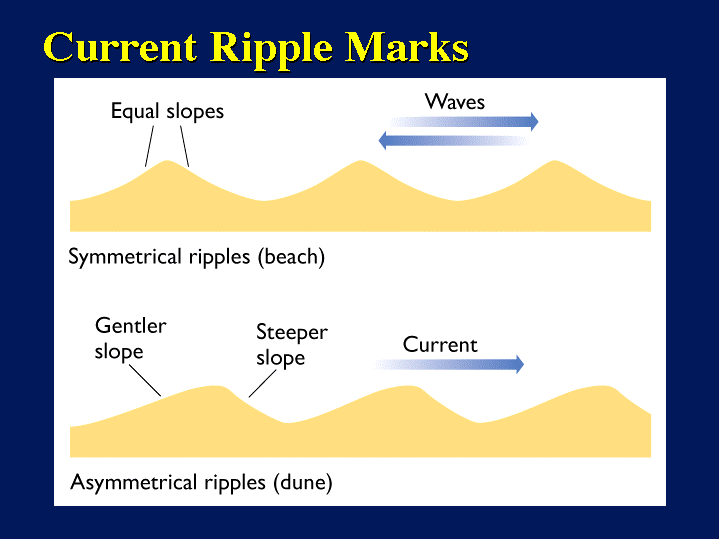 Current Ripple Marks

Equal slopes

Waves

Symmetrical ripples (beach)

Gentler slope

Steeper slope

Current

Asymmetrical ripples (dune)